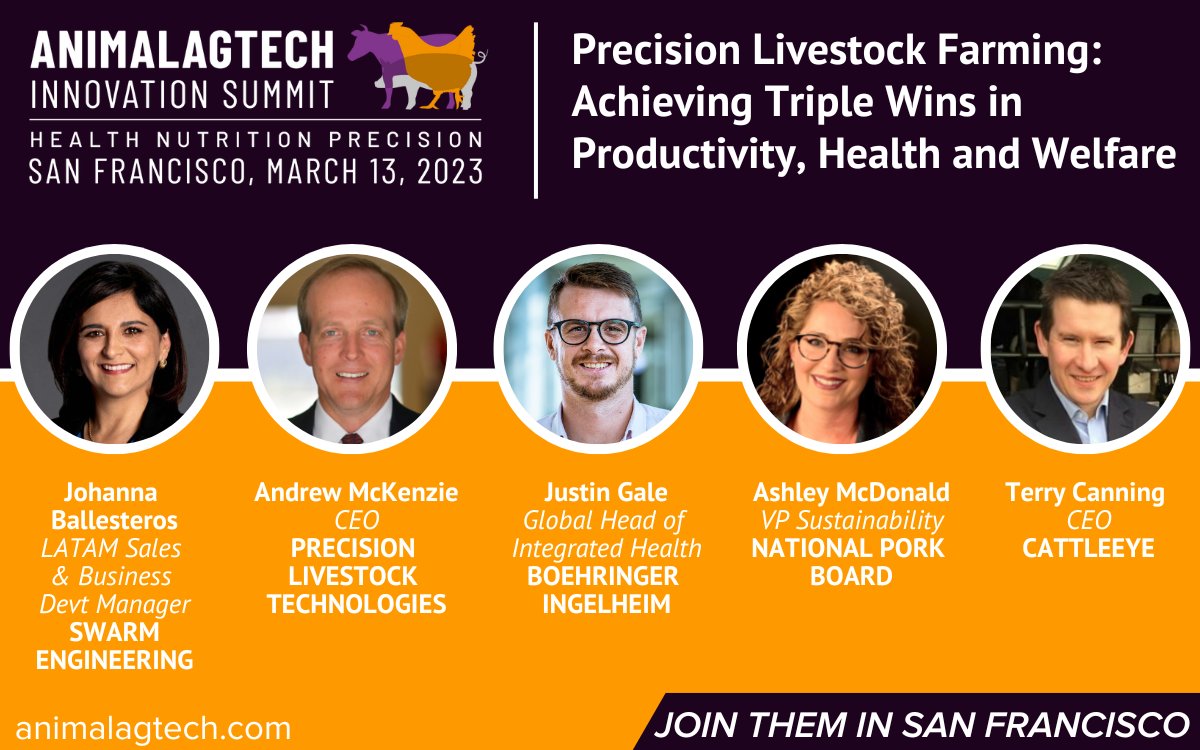 ANIMALAGTECH
INNOVATION SUMMIT
HEALTH NUTRITION PRECISION
SAN FRANCISCO, MARCH 13, 2023

Precision Livestock Farming: Achieving Triple Wins in Productivity, Health and Welfare

Johanna Ballesteros
LATAM Sales & Business Devt Manager
SWARM ENGINEERING

Andrew McKenzie
CEO
PRECISION LIVESTOCK TECHNOLOGIES

Justin Gale
Global Head of Integrated Health
BOEHRINGER INGELHEIM

Ashley McDonald
VP Sustainability
NATIONAL PORK BOARD

Terry Canning
CEO
CATTLEEYE

animalagtech.com

JOIN THEM IN SAN FRANCISCO